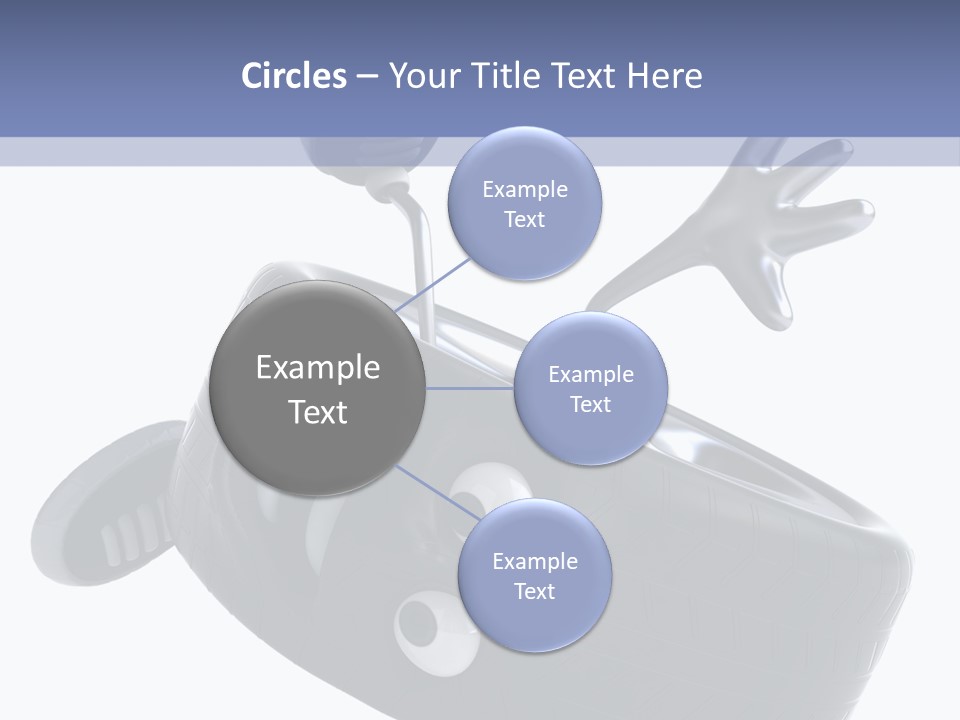 Circles – Your Title Text Here

Example Text

Example Text

Example Text

Example Text